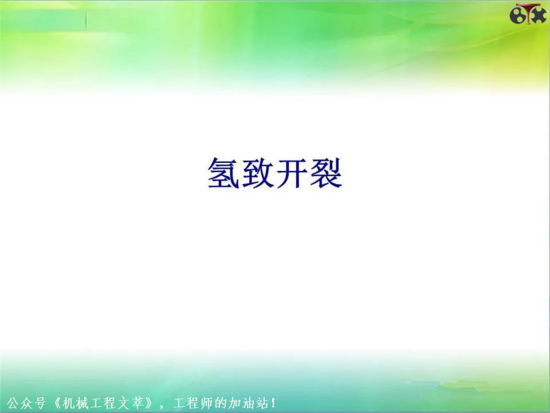 氢致开裂

公众号《机械工程文萃》，工程师的加油站！